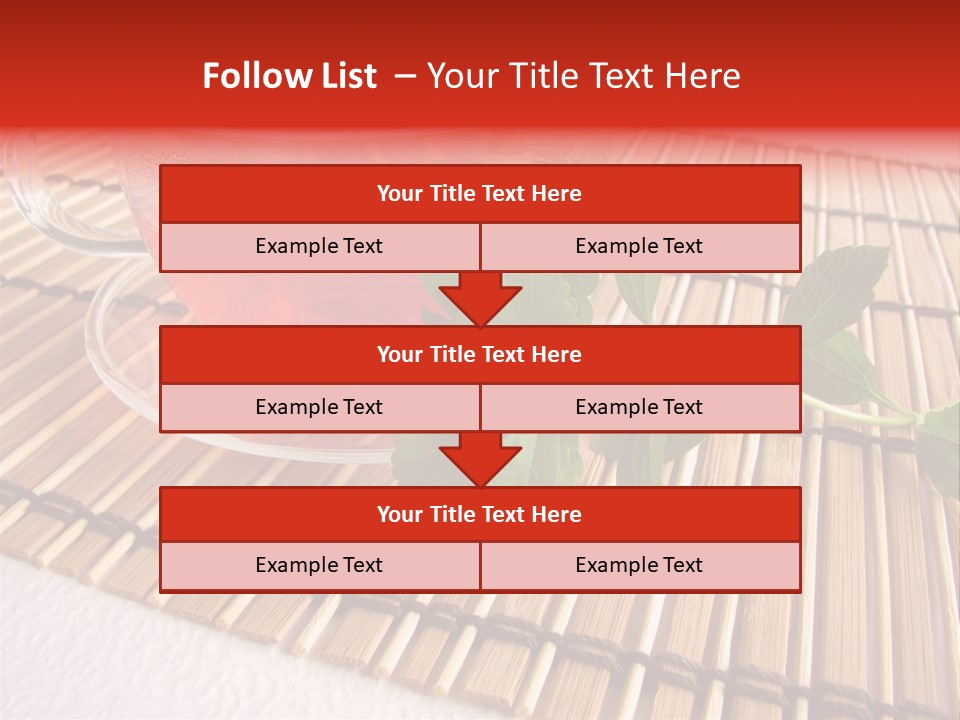 Follow List – Your Title Text Here

Your Title Text Here

Example Text

Example Text

Your Title Text Here

Example Text

Example Text

Your Title Text Here

Example Text

Example Text